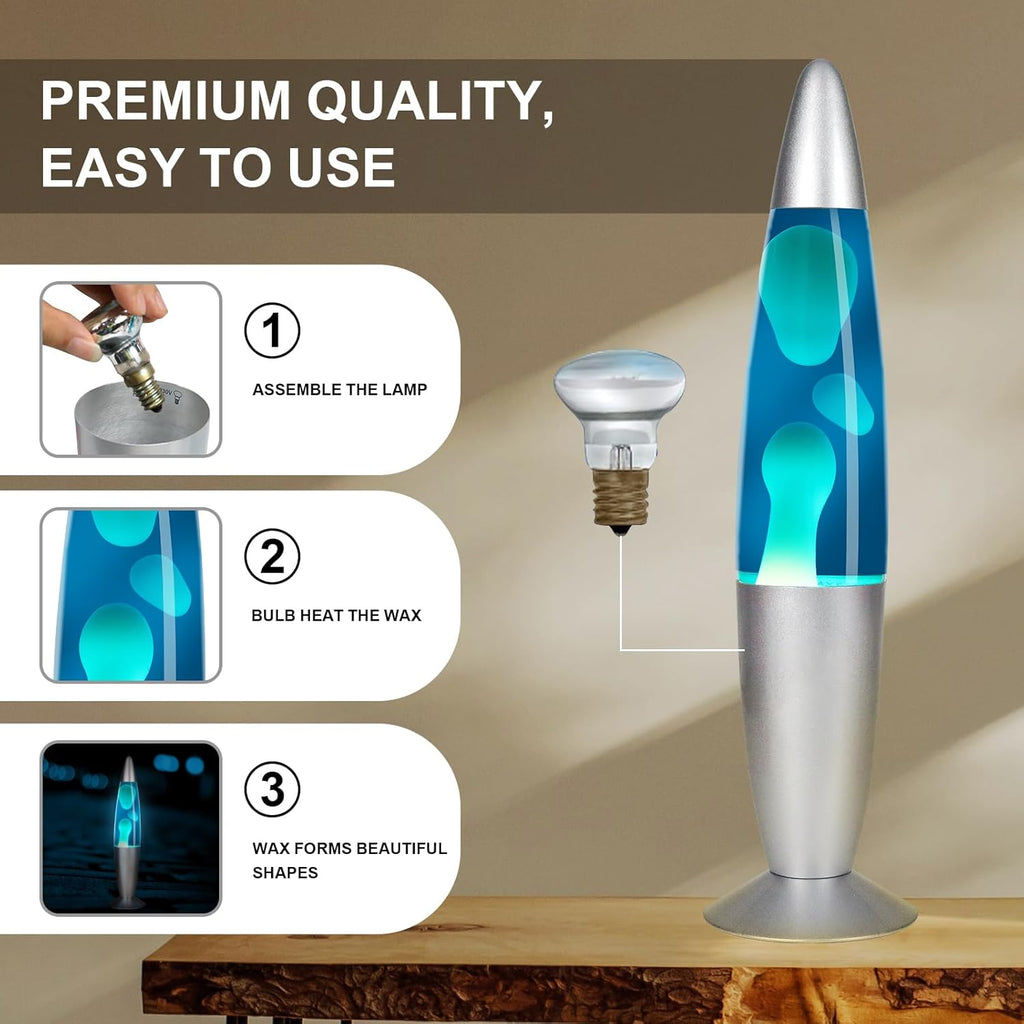 PREMIUM QUALITY, EASY TO USE

1

ASSEMBLE THE LAMP

2

BULB HEAT THE WAX

3

WAX FORMS BEAUTIFUL SHAPES